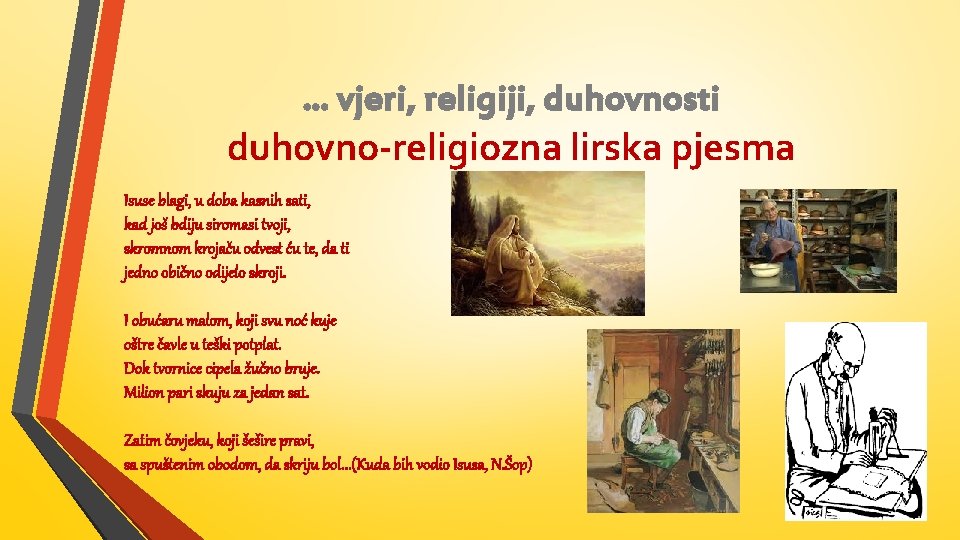 ... vjeri, religiji, duhovnosti

duhovno-religiozna lirska pjesma

Isuse blagi, u doba kasnih sati,
kad još bdiju siromasi tvoji,
skromnom krojaču odvest ću te, da ti
jedno obično odijelo skroji.

I obućaru malom, koji svu noć kuje
oštre čavle u teški potplat.
Dok tvornice cipela žučno bruje.
Milion pari skuju za jedan sat.

Zatim čovjeku, koji šešire pravi,
sa spuštenim obodom, da skriju bol...(Kuda bih vodio Isusa, N.Šop)